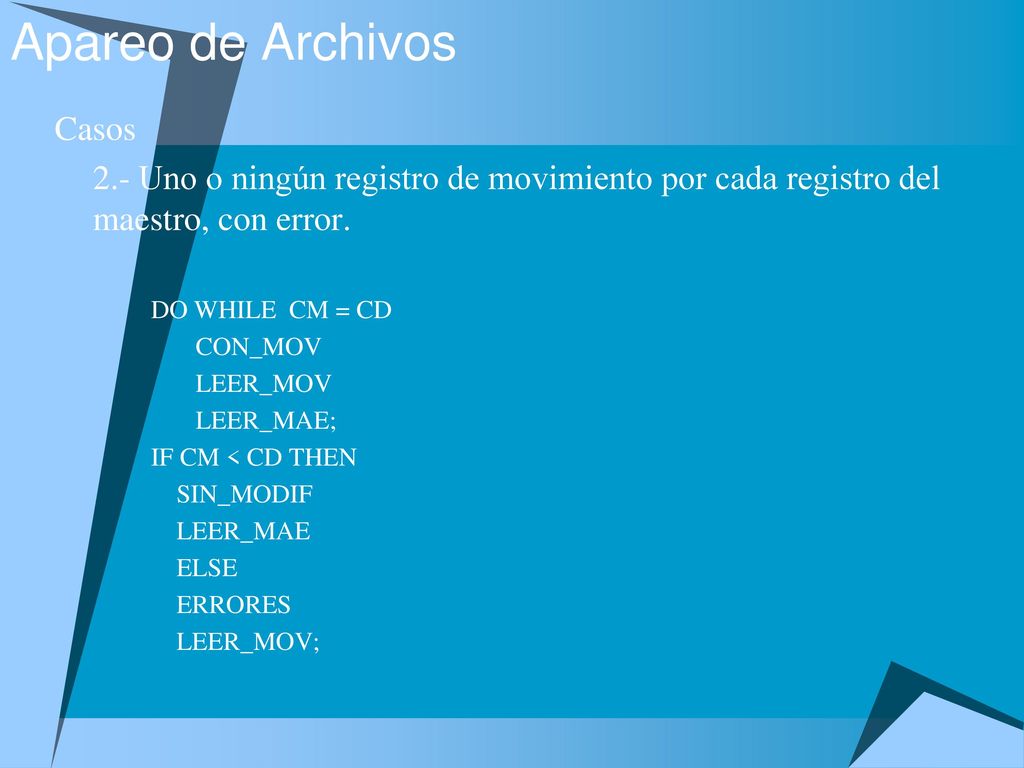 Apareo de Archivos

Casos

2.- Uno o ningún registro de movimiento por cada registro del maestro, con error.

DO WHILE CM = CD
CON_MOV
LEER_MOV
LEER_MAE;
IF CM < CD THEN
SIN_MODIF
LEER_MAE
ELSE
ERRORES
LEER_MOV;